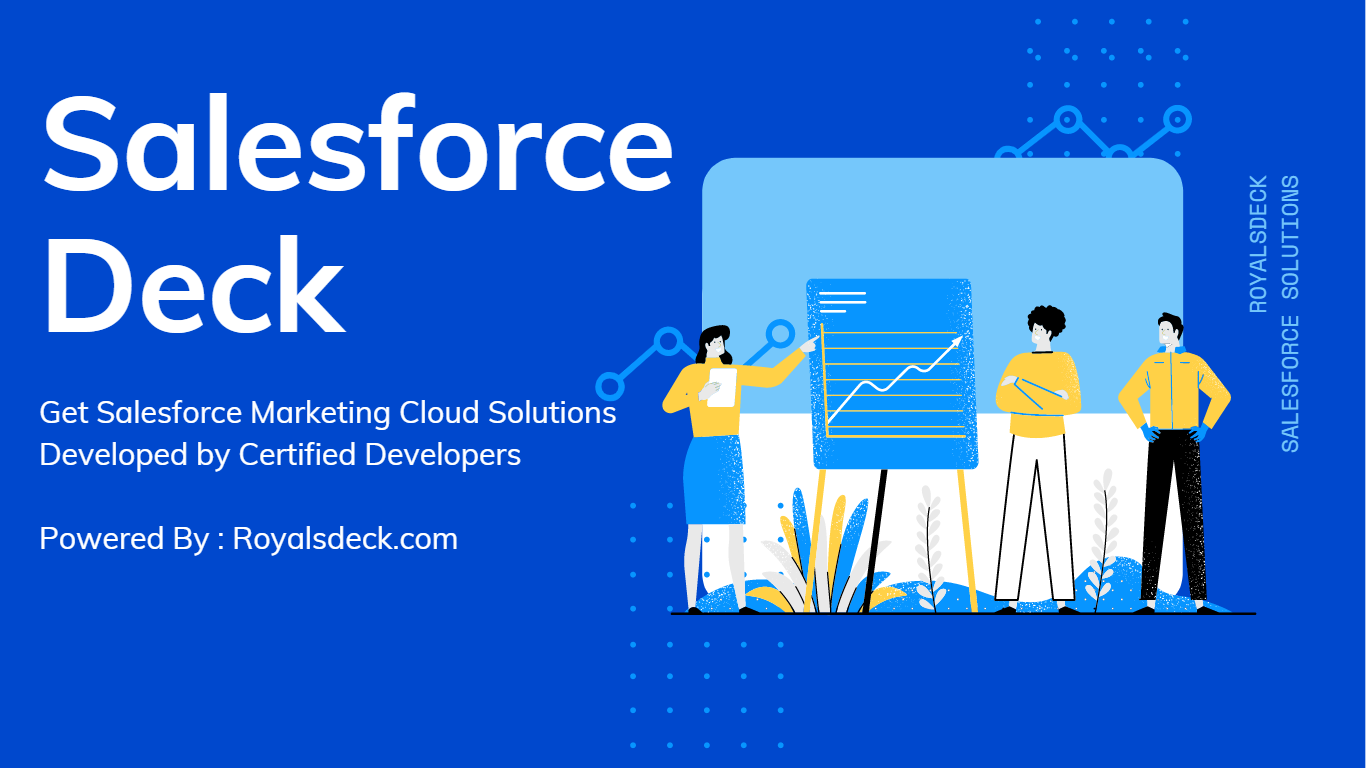 Salesforce Deck

Get Salesforce Marketing Cloud Solutions Developed by Certified Developers

Powered By : Royalsdeck.com

ROYALSDECK
SALESFORCE SOLUTIONS